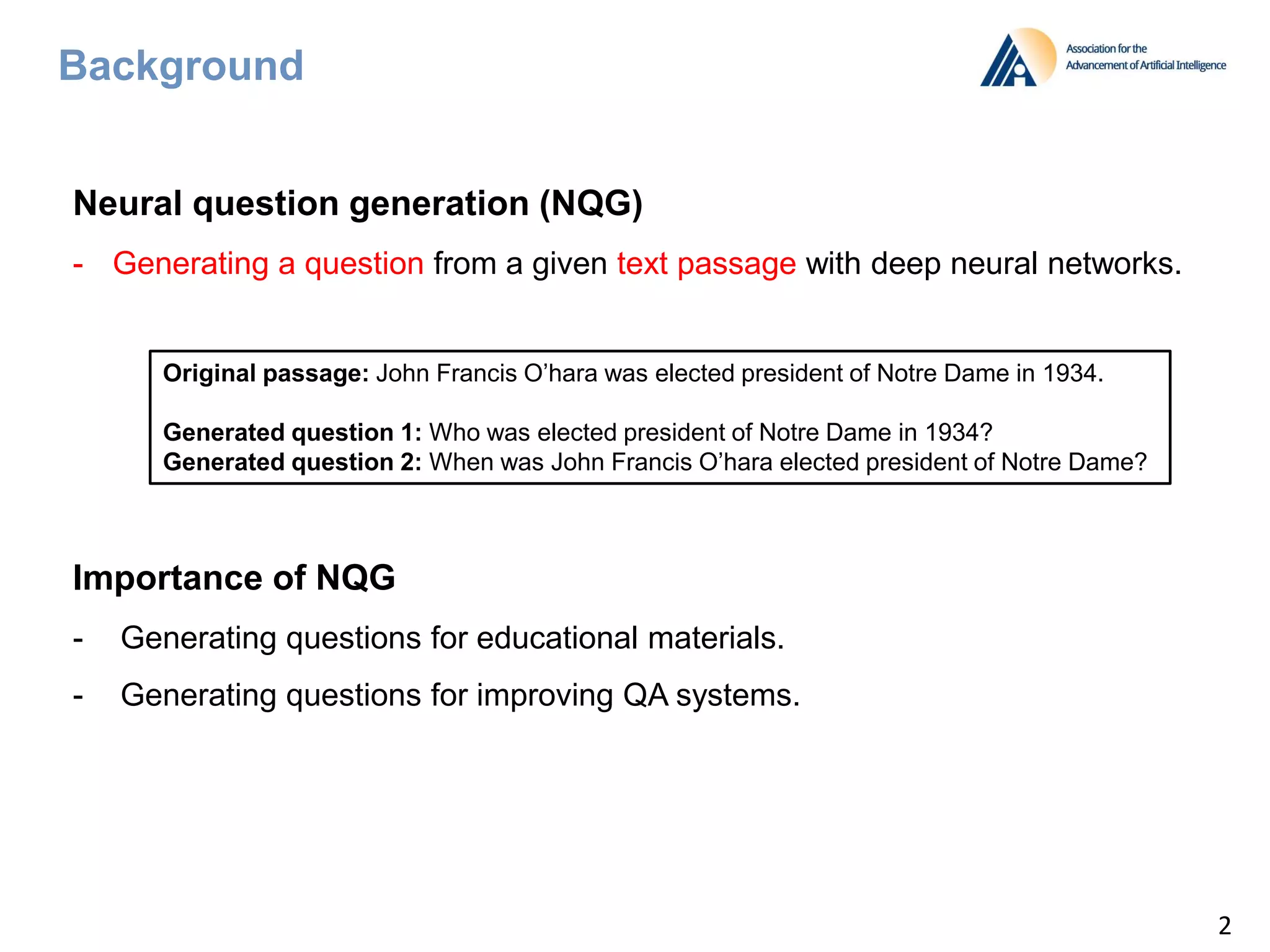 Background

Association for the Advancement of Artificial Intelligence

Neural question generation (NQG)

- Generating a question from a given text passage with deep neural networks.

Original passage: John Francis O’hara was elected president of Notre Dame in 1934.

Generated question 1: Who was elected president of Notre Dame in 1934?
Generated question 2: When was John Francis O’hara elected president of Notre Dame?

Importance of NQG

- Generating questions for educational materials.

- Generating questions for improving QA systems.

2